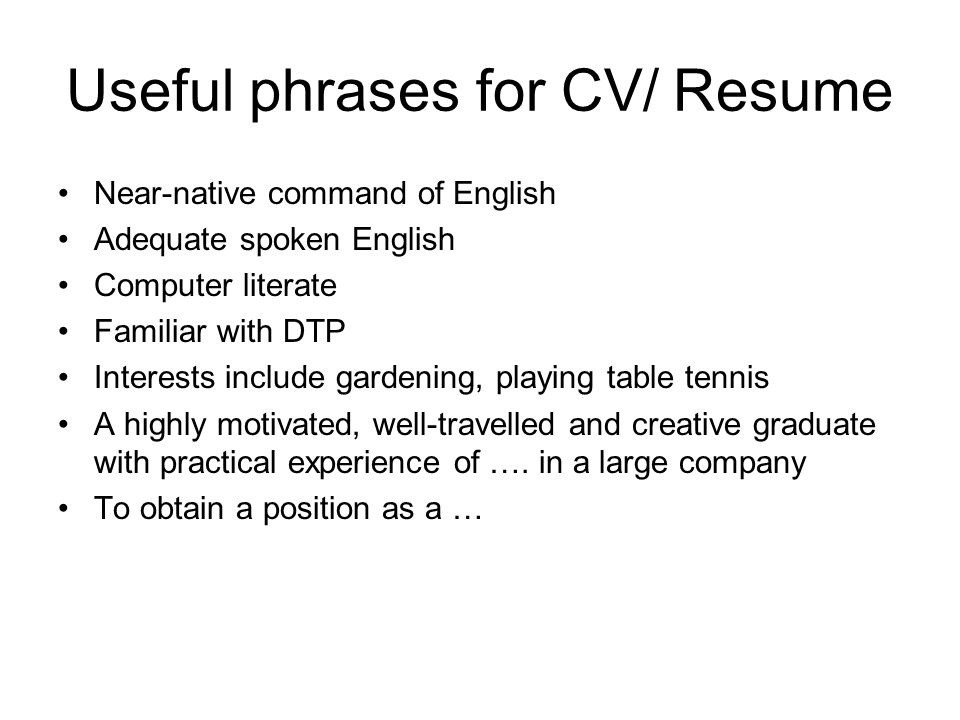 Useful phrases for CV/ Resume

• Near-native command of English
• Adequate spoken English
• Computer literate
• Familiar with DTP
• Interests include gardening, playing table tennis
• A highly motivated, well-travelled and creative graduate with practical experience of …. in a large company
• To obtain a position as a …